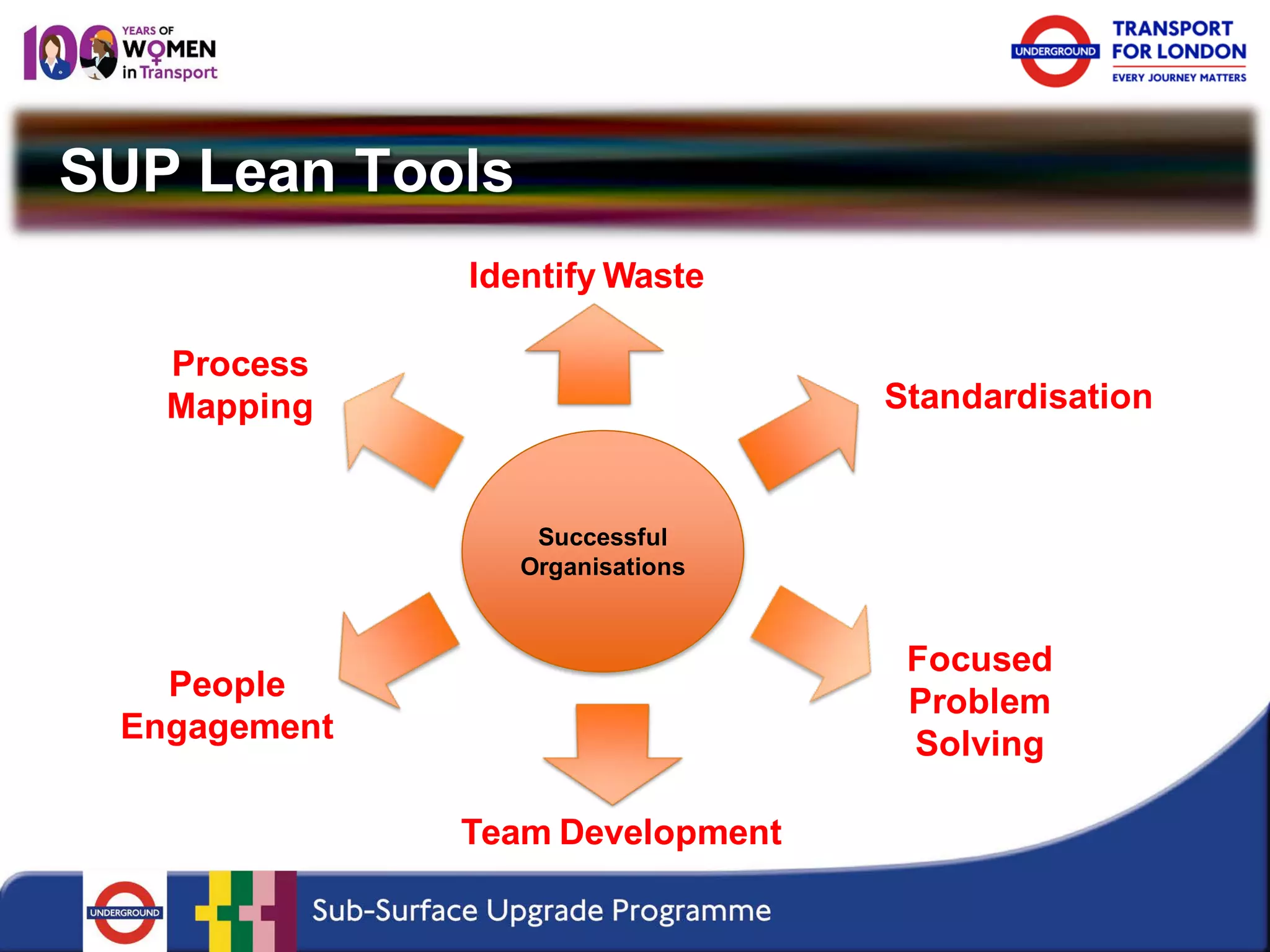 100 YEARS OF WOMEN in Transport

UNDERGROUND TRANSPORT FOR LONDON EVERY JOURNEY MATTERS

SUP Lean Tools

Identify Waste

Process Mapping

Standardisation

Successful Organisations

People Engagement

Focused Problem Solving

Team Development

UNDERGROUND

Sub-Surface Upgrade Programme